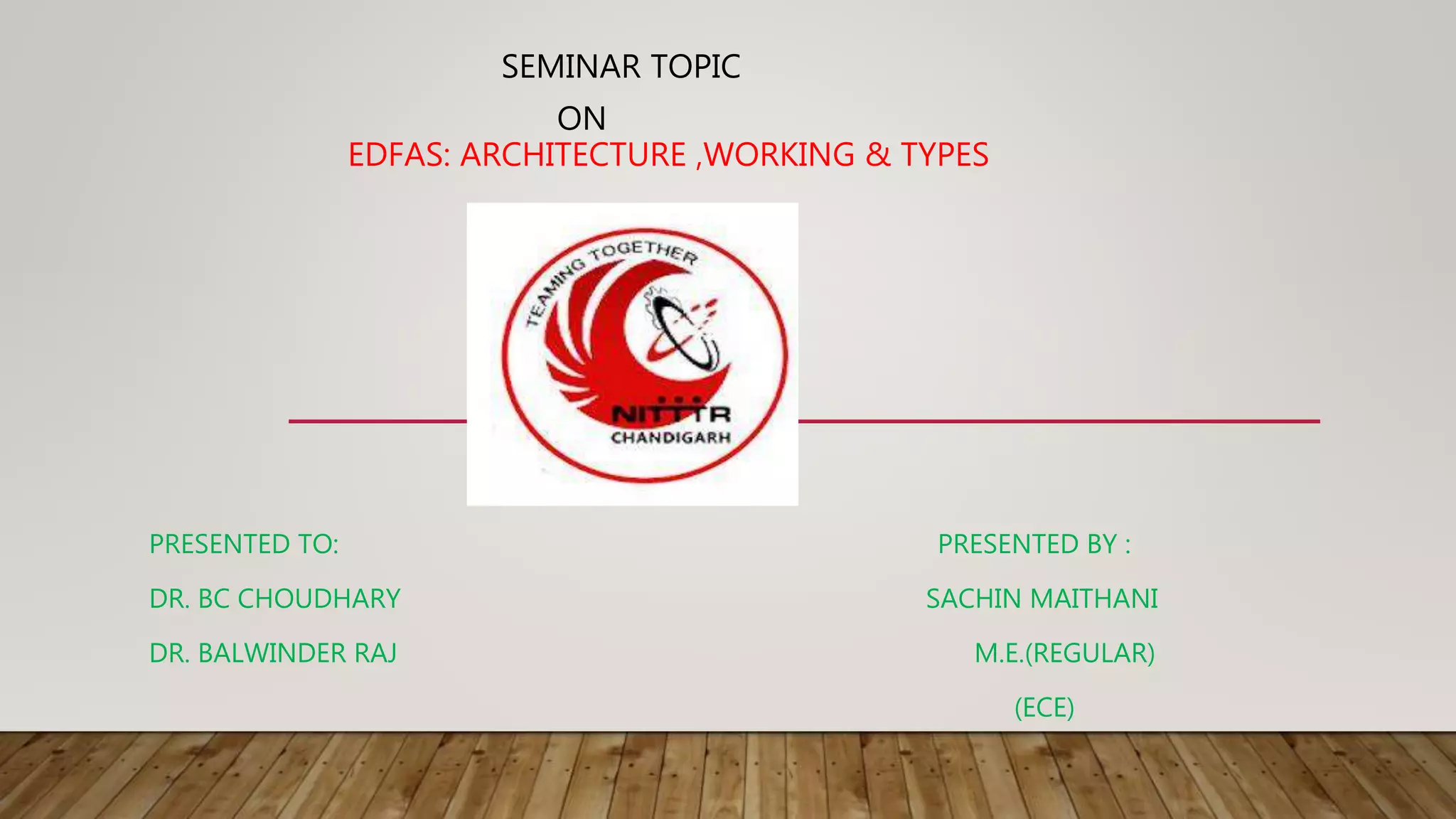 SEMINAR TOPIC
ON
EDFAS: ARCHITECTURE ,WORKING & TYPES

TEAMING TOGETHER
NITTTR
CHANDIGARH

PRESENTED TO:
DR. BC CHOUDHARY
DR. BALWINDER RAJ

PRESENTED BY :
SACHIN MAITHANI
M.E.(REGULAR)
(ECE)